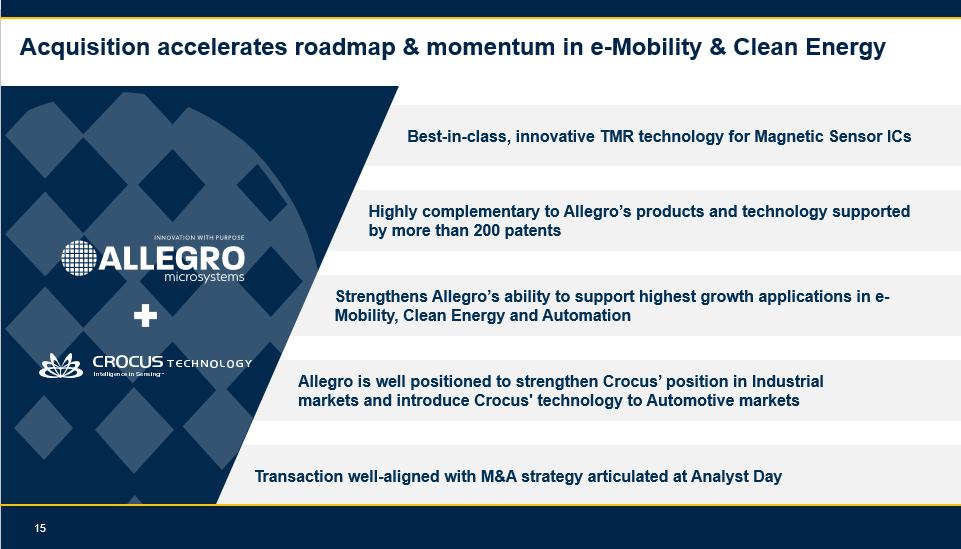 Acquisition accelerates roadmap & momentum in e-Mobility & Clean Energy

INNOVATION WITH PURPOSE
ALLEGRO
microsystems

+

CROCUS TECHNOLOGY
Intelligence in Sensing™

Best-in-class, innovative TMR technology for Magnetic Sensor ICs

Highly complementary to Allegro's products and technology supported by more than 200 patents

Strengthens Allegro's ability to support highest growth applications in e-Mobility, Clean Energy and Automation

Allegro is well positioned to strengthen Crocus' position in Industrial markets and introduce Crocus' technology to Automotive markets

Transaction well-aligned with M&A strategy articulated at Analyst Day

15